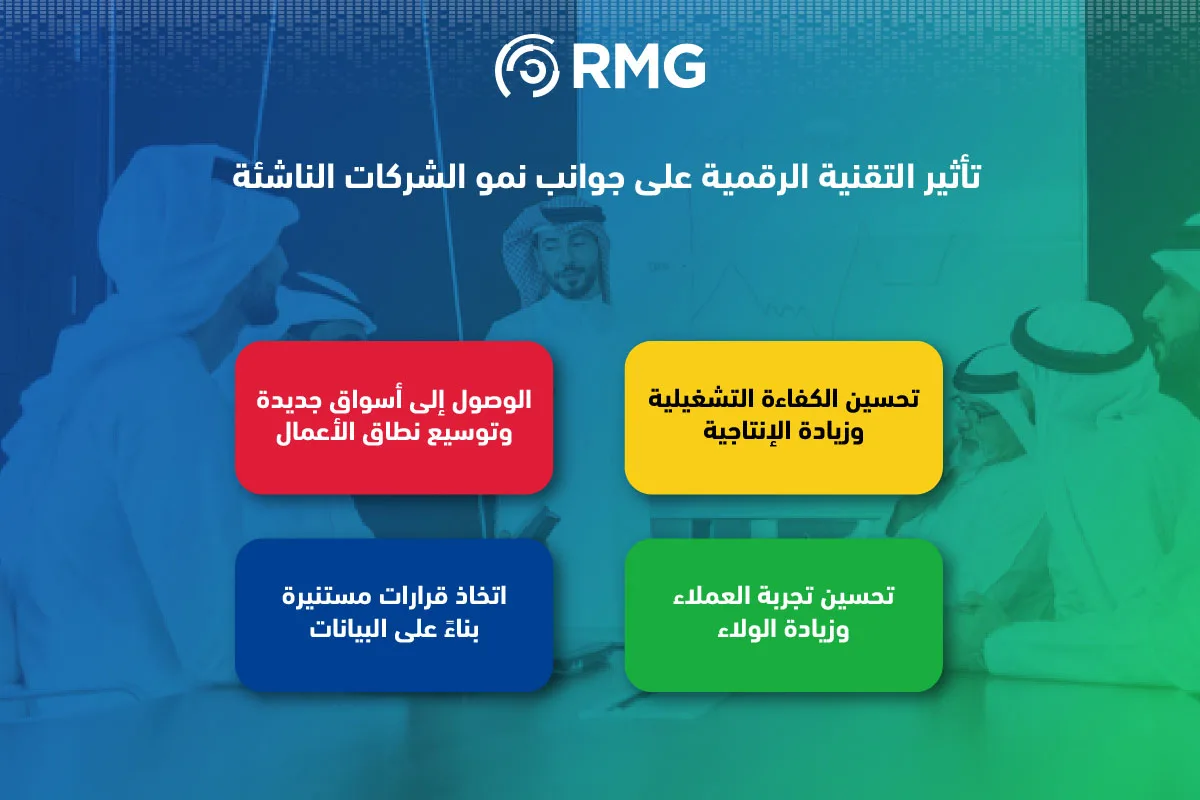 RMG

تأثير التقنية الرقمية على جوانب نمو الشركات الناشئة

تحسين الكفاءة التشغيلية وزيادة الإنتاجية

الوصول إلى أسواق جديدة وتوسيع نطاق الأعمال

تحسين تجربة العملاء وزيادة الولاء

اتخاذ قرارات مستنيرة بناءً على البيانات